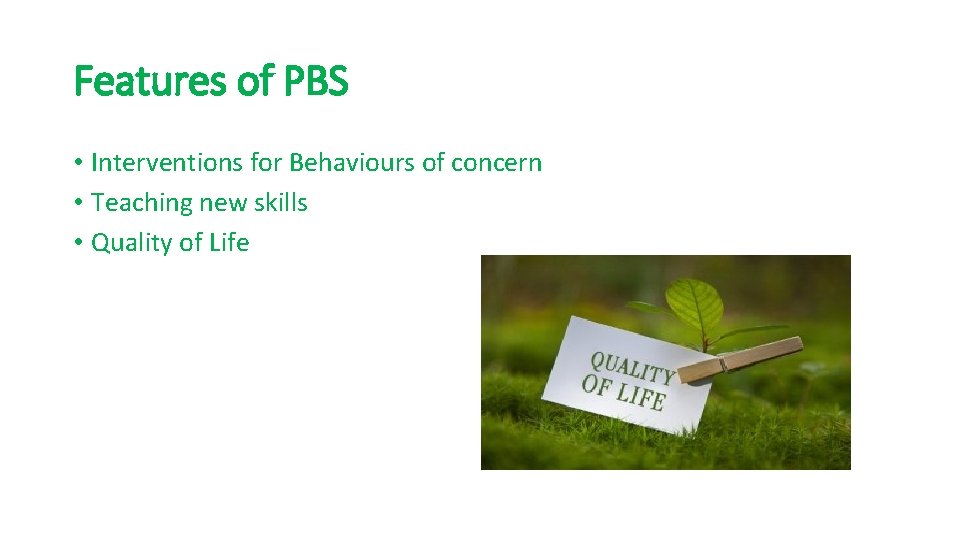 Features of PBS

• Interventions for Behaviours of concern
• Teaching new skills
• Quality of Life

QUALITY OF LIFE